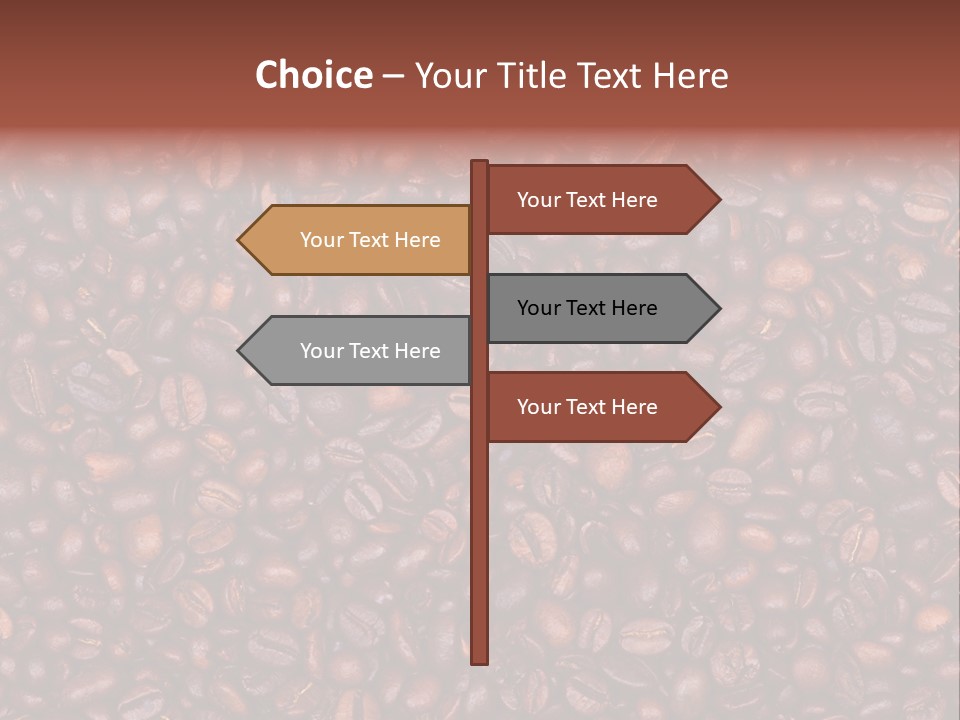 Choice – Your Title Text Here

Your Text Here

Your Text Here

Your Text Here

Your Text Here

Your Text Here